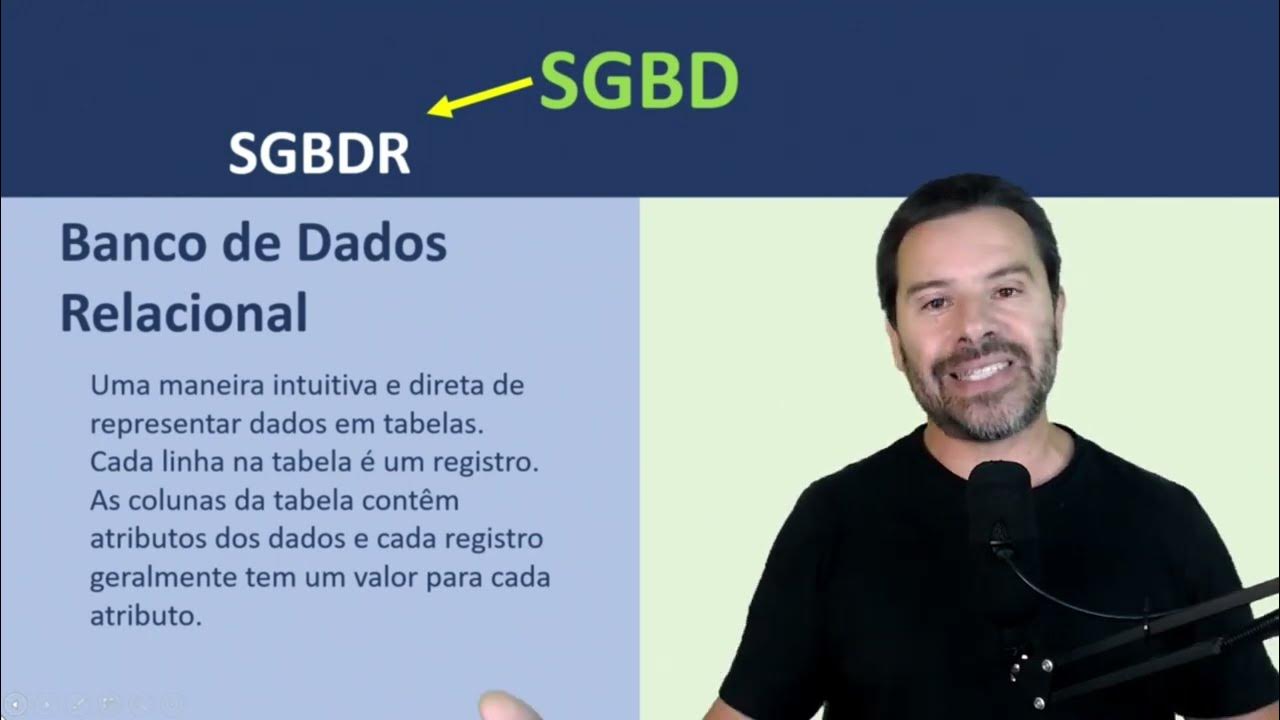 SGBD

SGBDR

Banco de Dados Relacional

Uma maneira intuitiva e direta de representar dados em tabelas. Cada linha na tabela é um registro. As colunas da tabela contêm atributos dos dados e cada registro geralmente tem um valor para cada atributo.